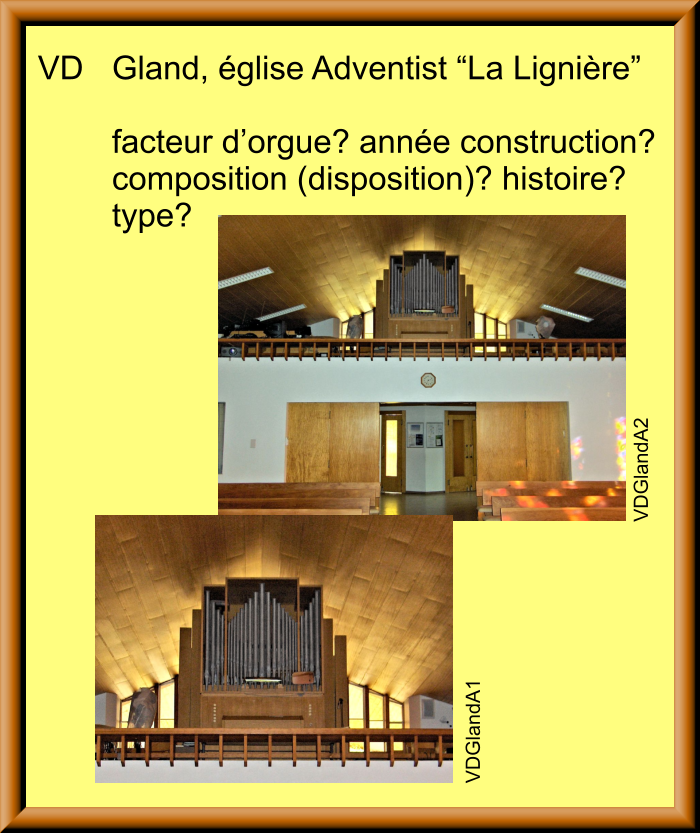 VD Gland, église Adventist “La Lignière”

facteur d’orgue? année construction? composition (disposition)? histoire? type?

VDGlandA2

VDGlandA1